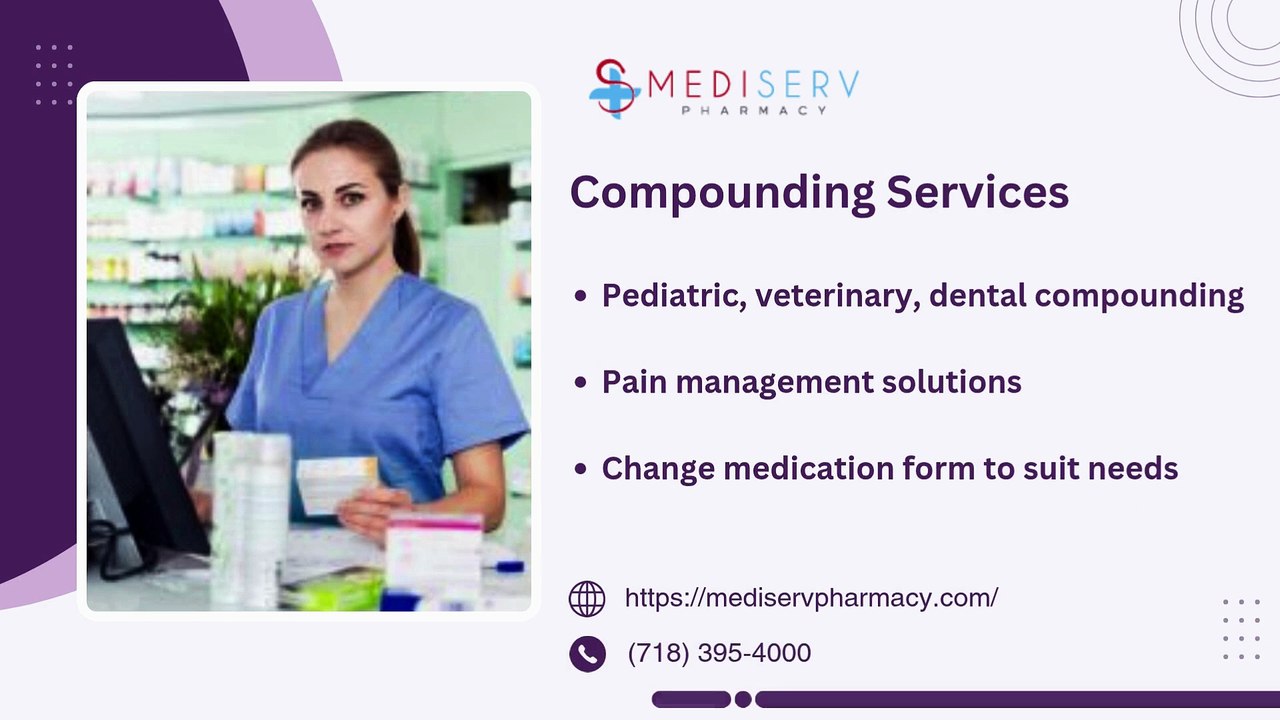 MEDISERV
PHARMACY

Compounding Services

• Pediatric, veterinary, dental compounding

• Pain management solutions

• Change medication form to suit needs

https://mediservpharmacy.com/

(718) 395-4000